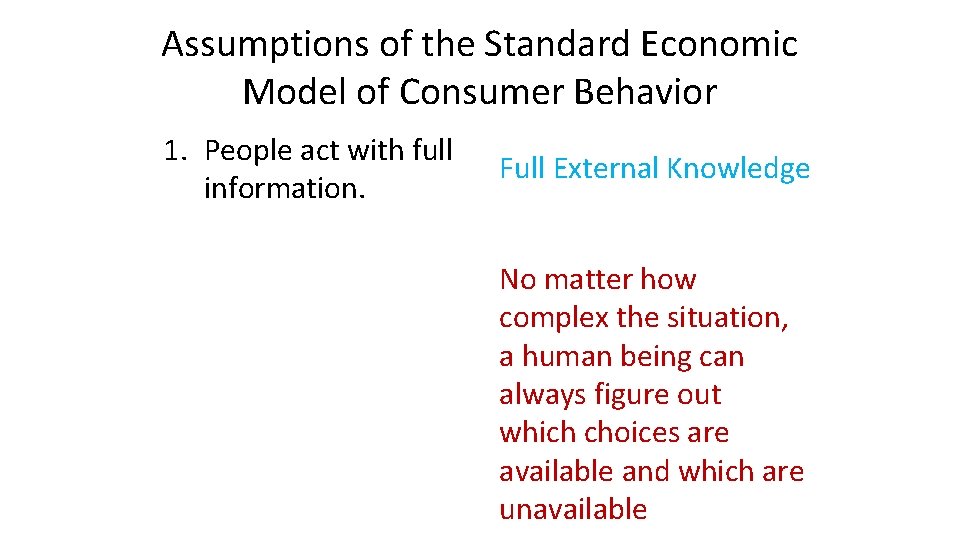 Assumptions of the Standard Economic Model of Consumer Behavior

1. People act with full information.

Full External Knowledge

No matter how complex the situation, a human being can always figure out which choices are available and which are unavailable